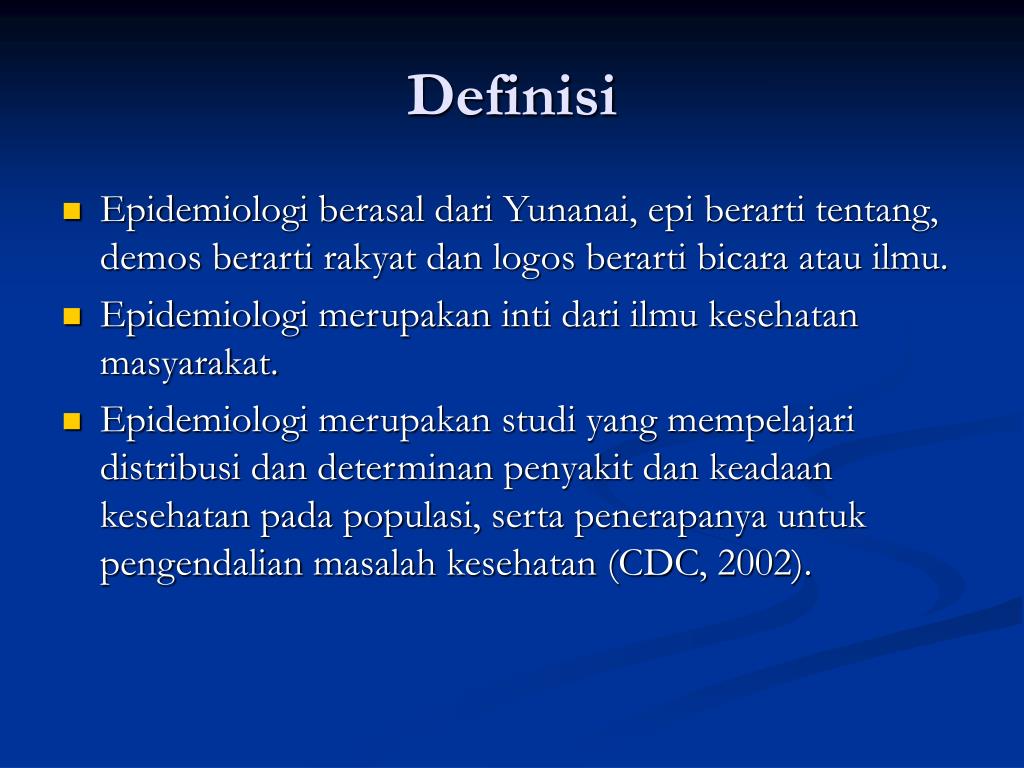 Definisi

- Epidemiologi berasal dari Yunanai, epi berarti tentang, demos berarti rakyat dan logos berarti bicara atau ilmu.
- Epidemiologi merupakan inti dari ilmu kesehatan masyarakat.
- Epidemiologi merupakan studi yang mempelajari distribusi dan determinan penyakit dan keadaan kesehatan pada populasi, serta penerapanya untuk pengendalian masalah kesehatan (CDC, 2002).